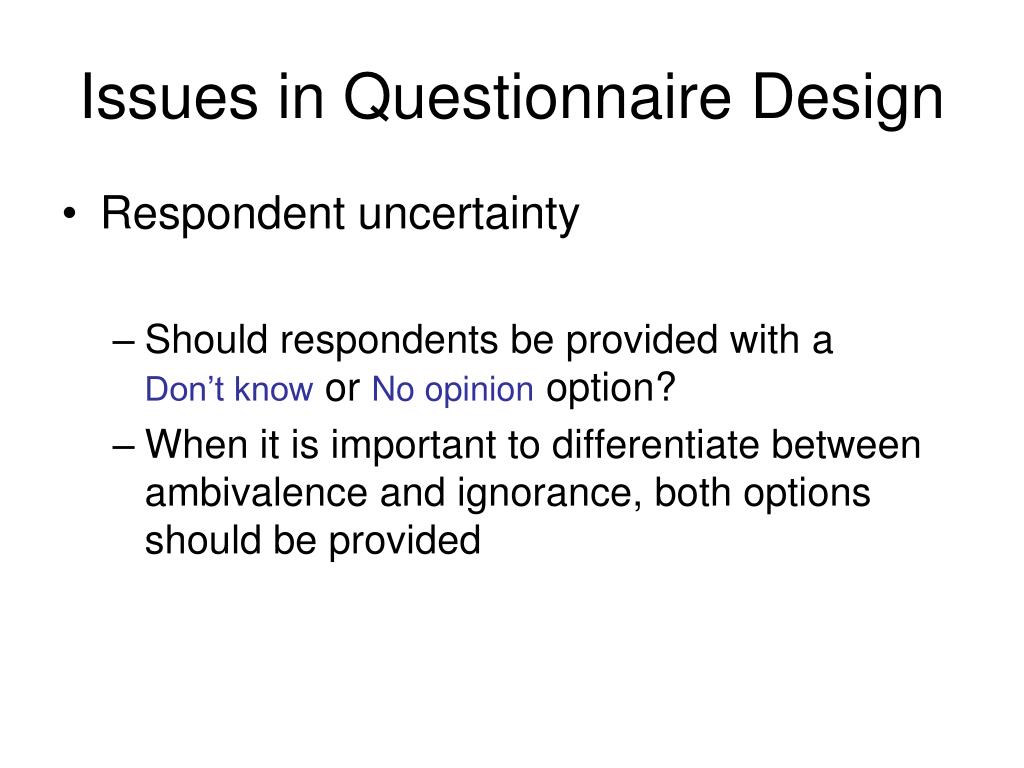 Issues in Questionnaire Design

• Respondent uncertainty

– Should respondents be provided with a Don’t know or No opinion option?

– When it is important to differentiate between ambivalence and ignorance, both options should be provided